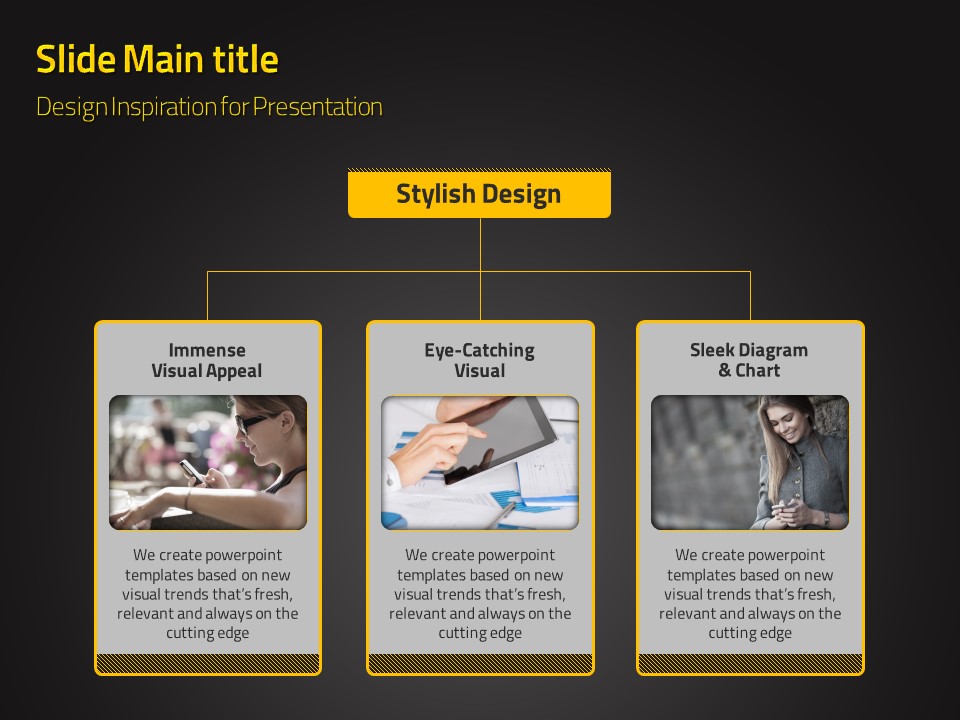 Slide Main title

Design Inspiration for Presentation

Stylish Design

Immense Visual Appeal

We create powerpoint templates based on new visual trends that's fresh, relevant and always on the cutting edge

Eye-Catching Visual

We create powerpoint templates based on new visual trends that's fresh, relevant and always on the cutting edge

Sleek Diagram & Chart

We create powerpoint templates based on new visual trends that's fresh, relevant and always on the cutting edge